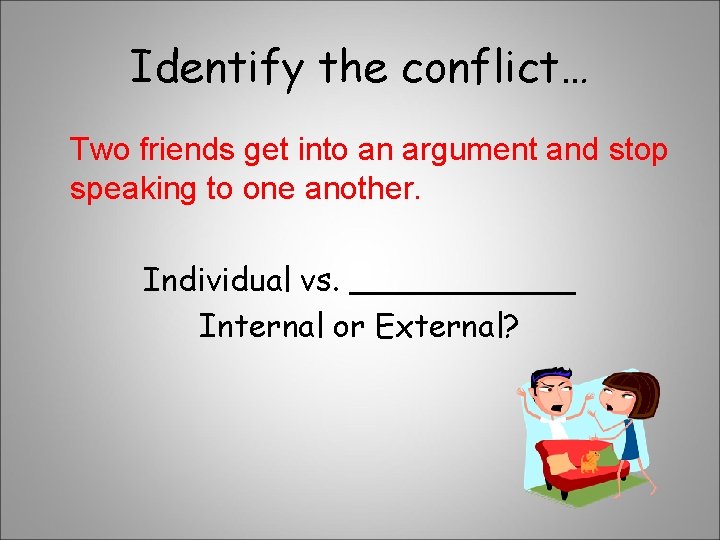 Identify the conflict…

Two friends get into an argument and stop speaking to one another.

Individual vs. ____________

Internal or External?